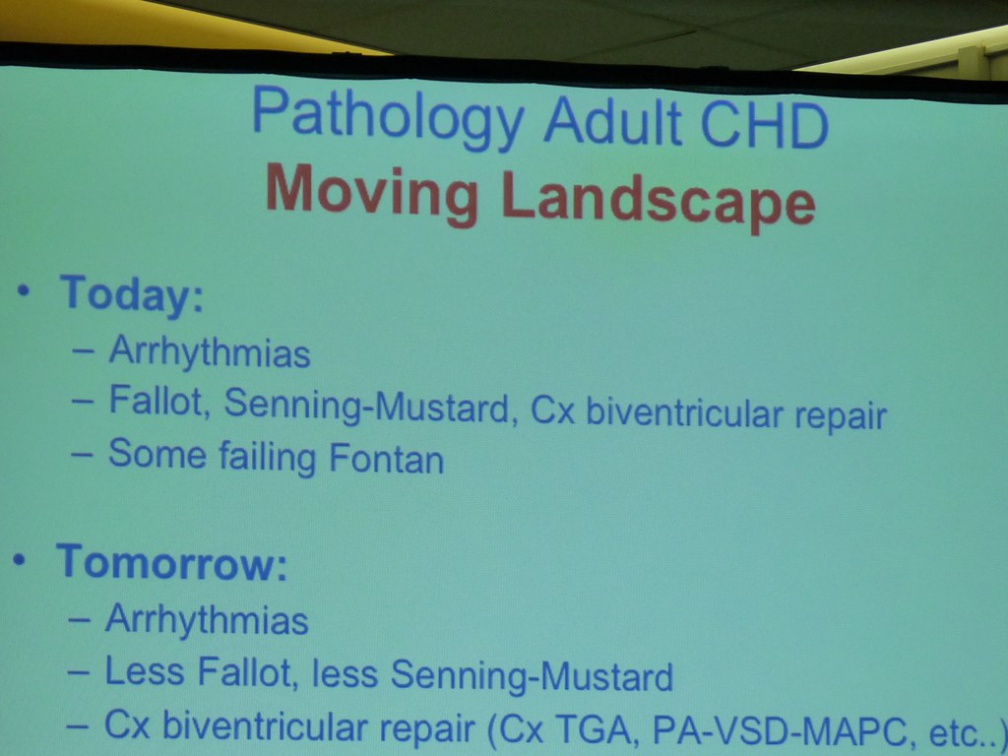 Pathology Adult CHD
Moving Landscape

• Today:
– Arrhythmias
– Fallot, Senning-Mustard, Cx biventricular repair
– Some failing Fontan

• Tomorrow:
– Arrhythmias
– Less Fallot, less Senning-Mustard
– Cx biventricular repair (Cx TGA, PA-VSD-MAPC, etc..)